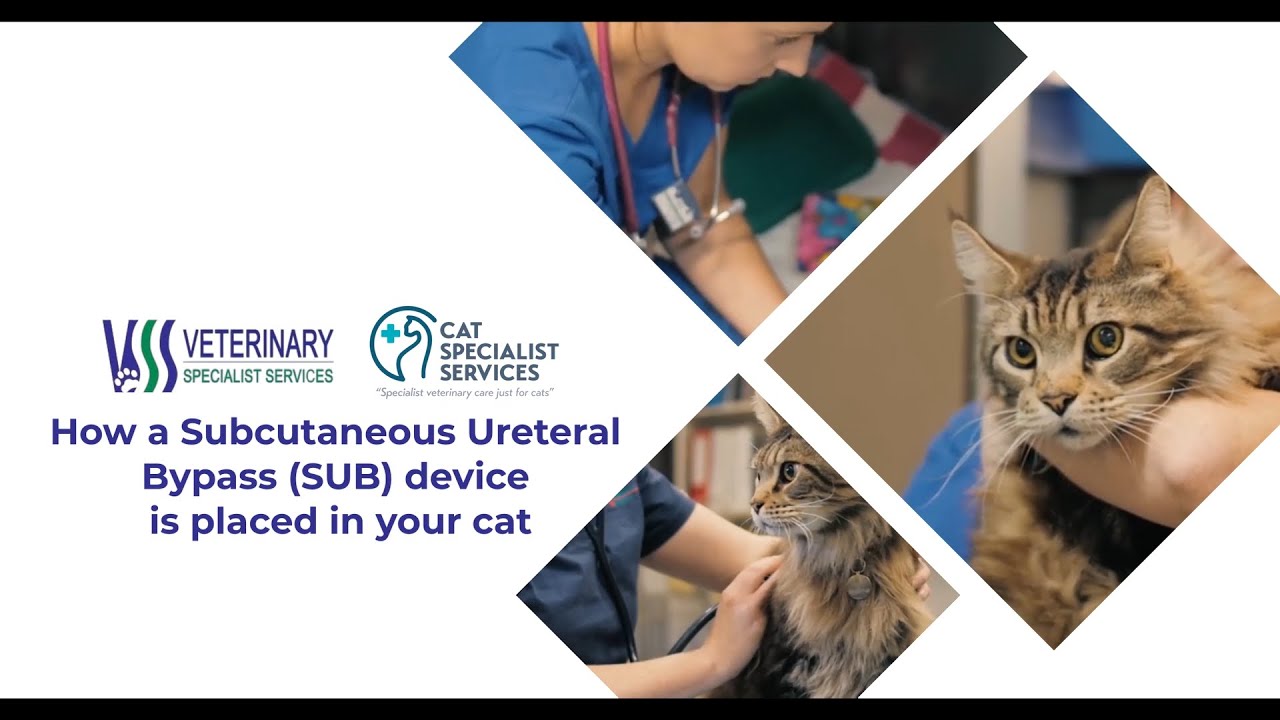 VSS VETERINARY SPECIALIST SERVICES

CAT SPECIALIST SERVICES
"Specialist veterinary care just for cats"

How a Subcutaneous Ureteral Bypass (SUB) device is placed in your cat